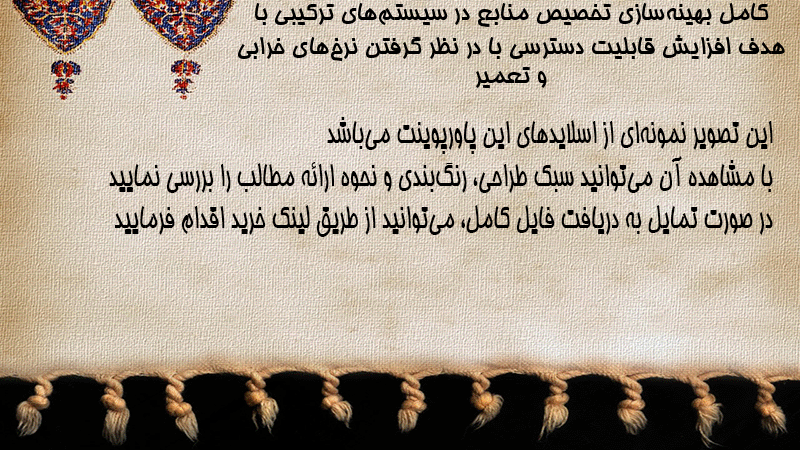 کامل بهینه‌سازی تخصیص منابع در سیستم‌های ترکیبی با هدف افزایش قابلیت دسترسی با در نظر گرفتن نرخ‌های خرابی و تعمیر

این تصویر نمونه‌ای از اسلایدهای این پاورپوینت می‌باشد
با مشاهده آن می‌توانید سبک طراحی، رنگ‌بندی و نحوه ارائه مطالب را بررسی نمایید
در صورت تمایل به دریافت فایل کامل، می‌توانید از طریق لینک خرید اقدام فرمایید